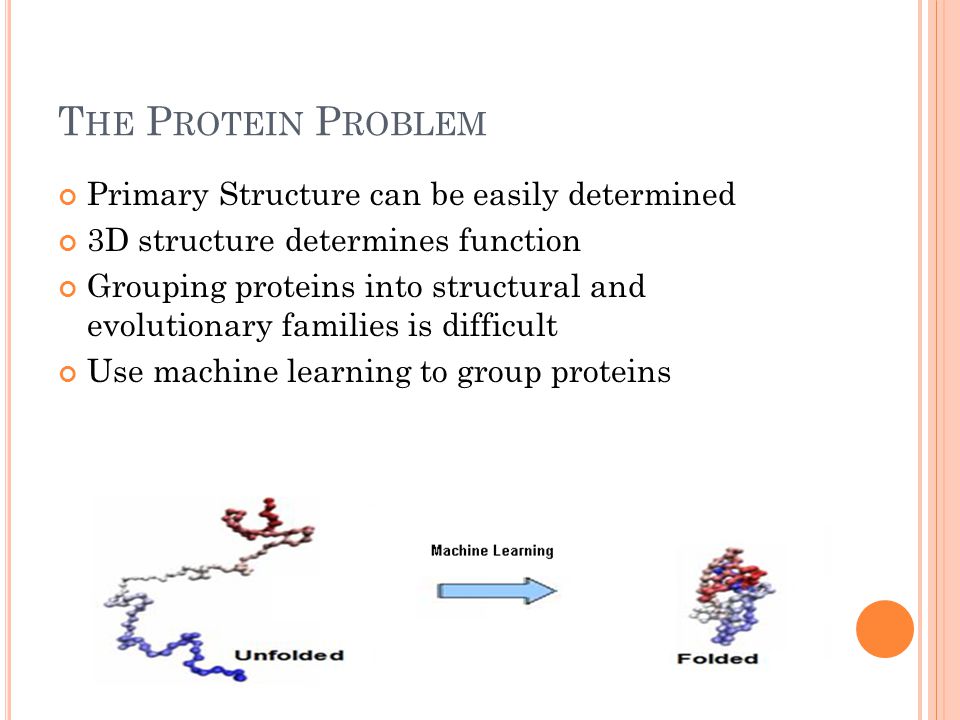 THE PROTEIN PROBLEM

Primary Structure can be easily determined

3D structure determines function

Grouping proteins into structural and evolutionary families is difficult

Use machine learning to group proteins

Unfolded

Machine Learning

Folded